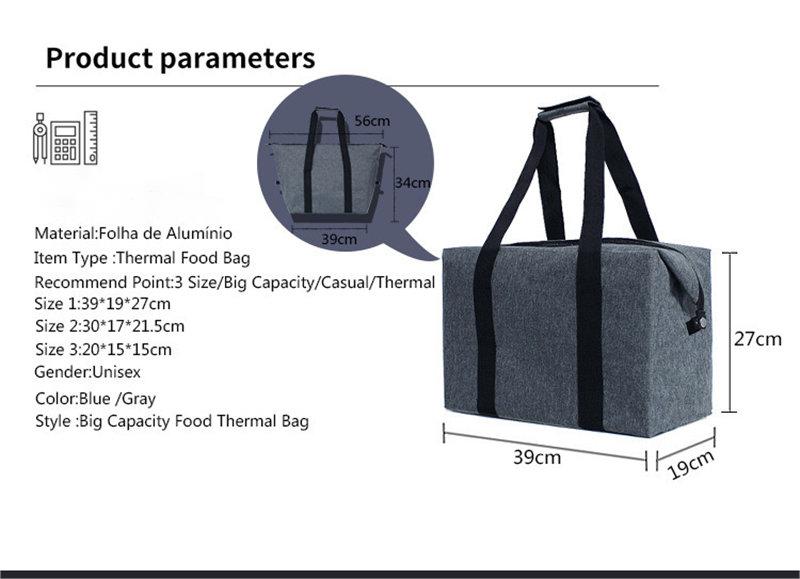 Product parameters

56cm
34cm
39cm

Material:Folha de Alumínio
Item Type :Thermal Food Bag
Recommend Point:3 Size/Big Capacity/Casual/Thermal
Size 1:39*19*27cm
Size 2:30*17*21.5cm
Size 3:20*15*15cm
Gender:Unisex
Color:Blue /Gray
Style :Big Capacity Food Thermal Bag

27cm
39cm
19cm